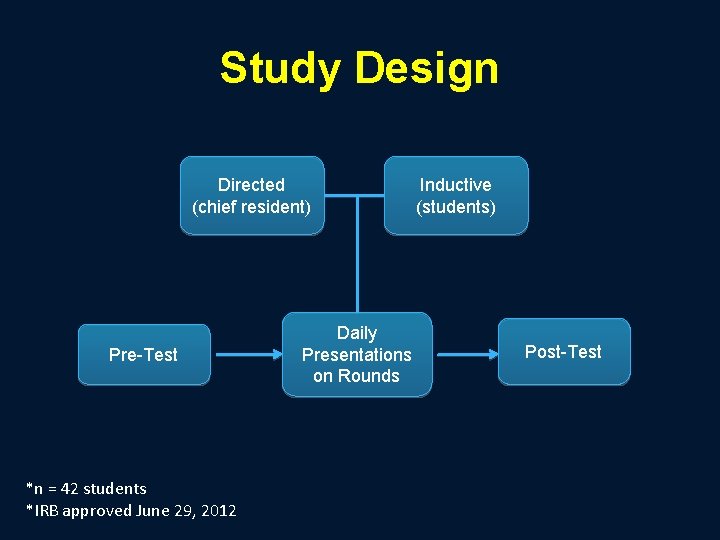 Study Design

Directed (chief resident)

Inductive (students)

Pre-Test

Daily Presentations on Rounds

Post-Test

*n = 42 students
*IRB approved June 29, 2012